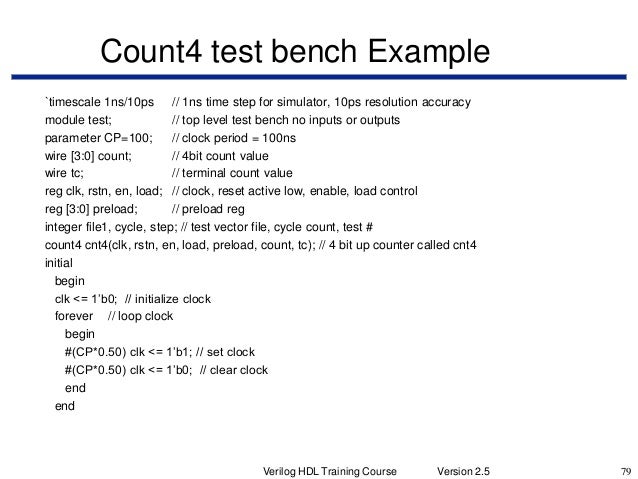 Count4 test bench Example

`timescale 1ns/10ps // 1ns time step for simulator, 10ps resolution accuracy
module test; // top level test bench no inputs or outputs
parameter CP=100; // clock period = 100ns
wire [3:0] count; // 4bit count value
wire tc; // terminal count value
reg clk, rstn, en, load; // clock, reset active low, enable, load control
reg [3:0] preload; // preload reg
integer file1, cycle, step; // test vector file, cycle count, test #
count4 cnt4(clk, rstn, en, load, preload, count, tc); // 4 bit up counter called cnt4
initial
begin
clk <= 1'b0; // initialize clock
forever // loop clock
begin
#(CP*0.50) clk <= 1'b1; // set clock
#(CP*0.50) clk <= 1'b0; // clear clock
end
end

Verilog HDL Training Course Version 2.5 79